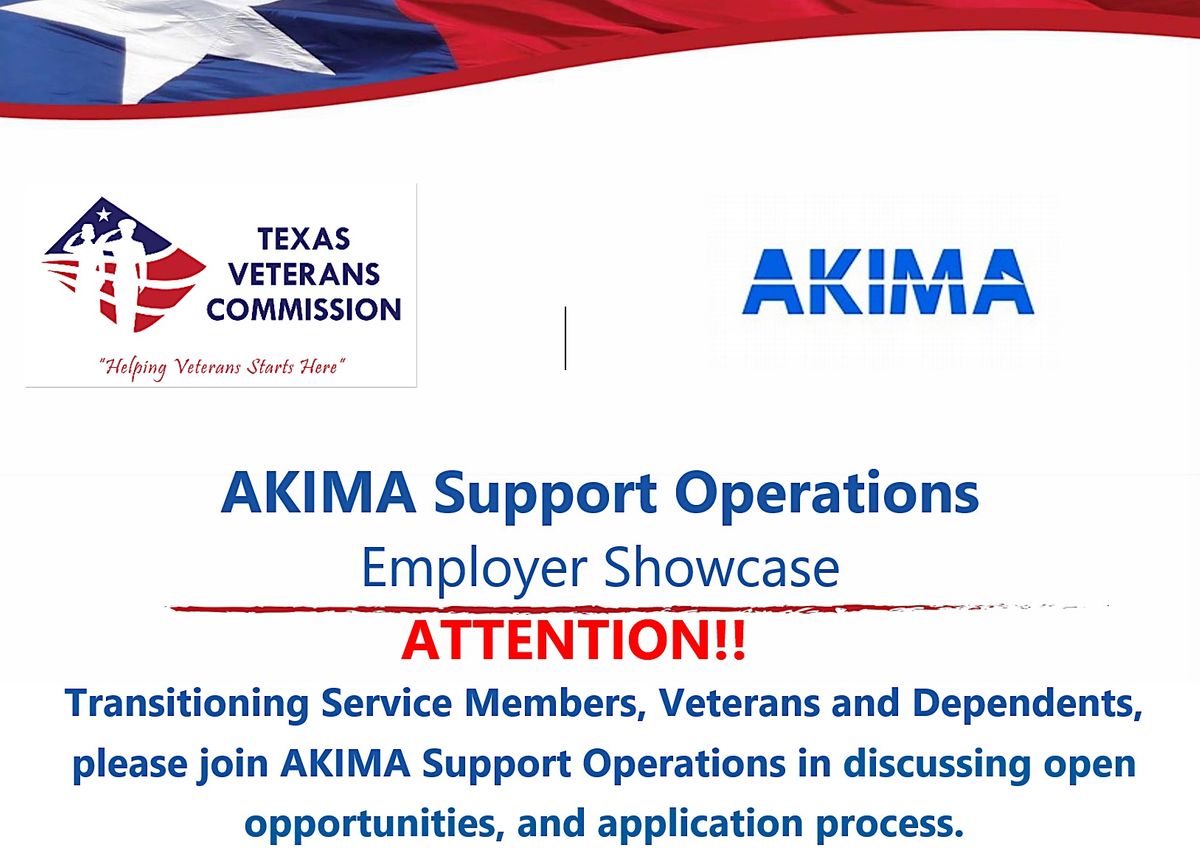 TEXAS VETERANS COMMISSION
"Helping Veterans Starts Here"

AKIMA

AKIMA Support Operations
Employer Showcase

ATTENTION!!

Transitioning Service Members, Veterans and Dependents, please join AKIMA Support Operations in discussing open opportunities, and application process.